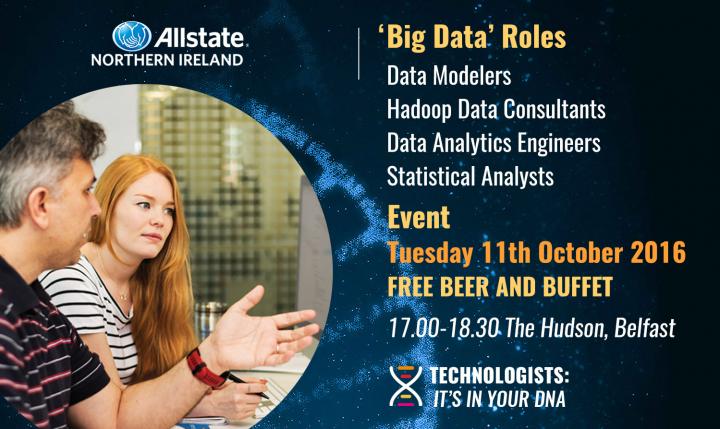 Allstate
NORTHERN IRELAND

'Big Data' Roles
Data Modelers
Hadoop Data Consultants
Data Analytics Engineers
Statistical Analysts

Event
Tuesday 11th October 2016
FREE BEER AND BUFFET
17.00-18.30 The Hudson, Belfast

TECHNOLOGISTS:
IT'S IN YOUR DNA